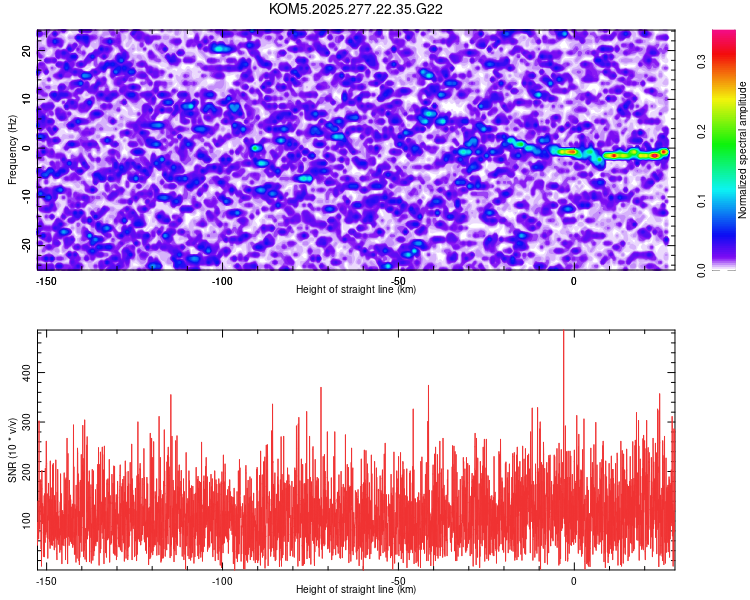 KOM5.2025.277.22.35.G22

Frequency (Hz)

20
10
0
-10
-20

-150
-100
-50
0

Height of straight line (km)

Normalized spectral amplitude

0.0
0.1
0.2
0.3

SNR (10 * v/v)

400
300
200
100

-150
-100
-50
0

Height of straight line (km)